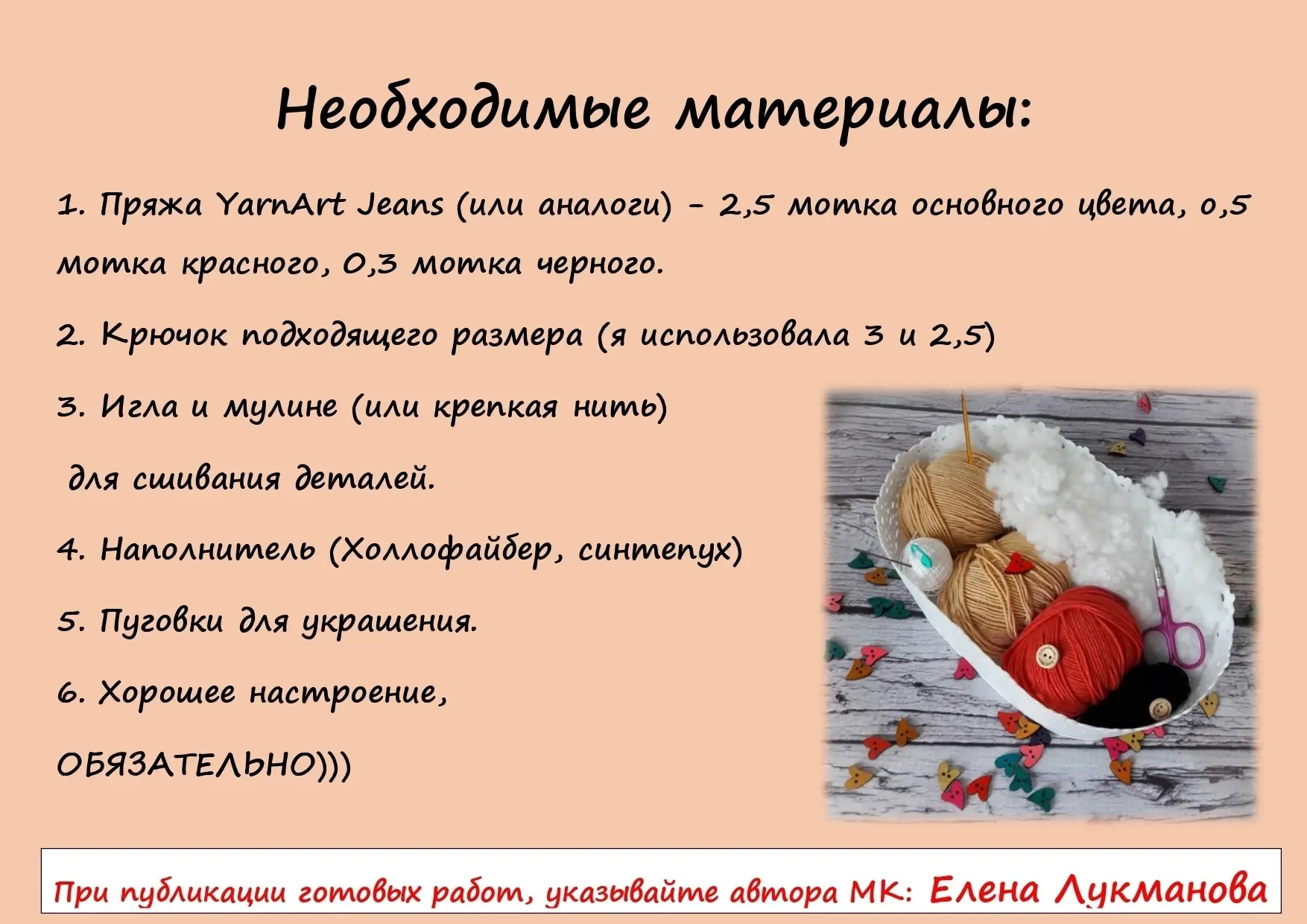 Необходимые материалы:

1. Пряжа YarnArt Jeans (или аналоги) - 2,5 мотка основного цвета, 0,5 мотка красного, 0,3 мотка черного.

2. Крючок подходящего размера (я использовала 3 и 2,5)

3. Игла и мулине (или крепкая нить)

для сшивания деталей.

4. Наполнитель (Холлофайбер, синтепух)

5. Пуговки для украшения.

6. Хорошее настроение,

ОБЯЗАТЕЛЬНО)))

При публикации готовых работ, указывайте автора МК: Елена Лукманова